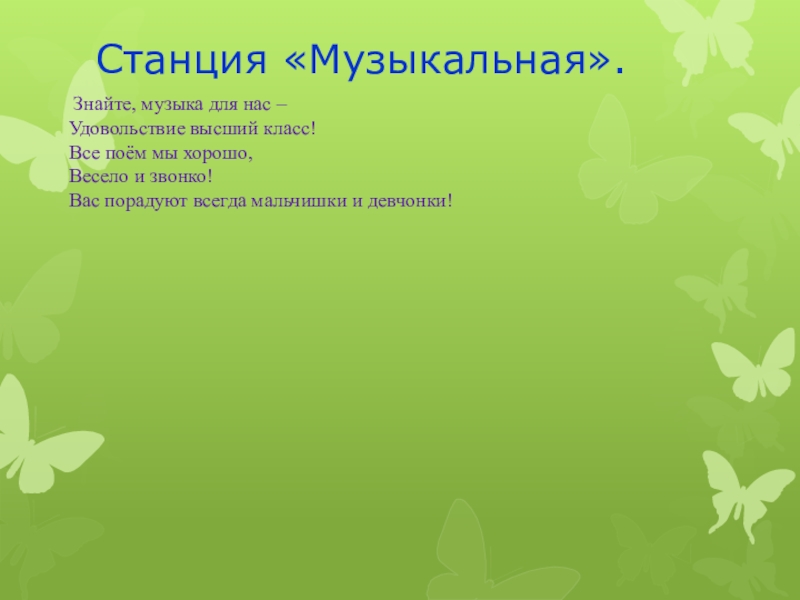 Станция «Музыкальная».

Знайте, музыка для нас –
Удовольствие высший класс!
Все поём мы хорошо,
Весело и звонко!
Вас порадуют всегда мальчишки и девчонки!